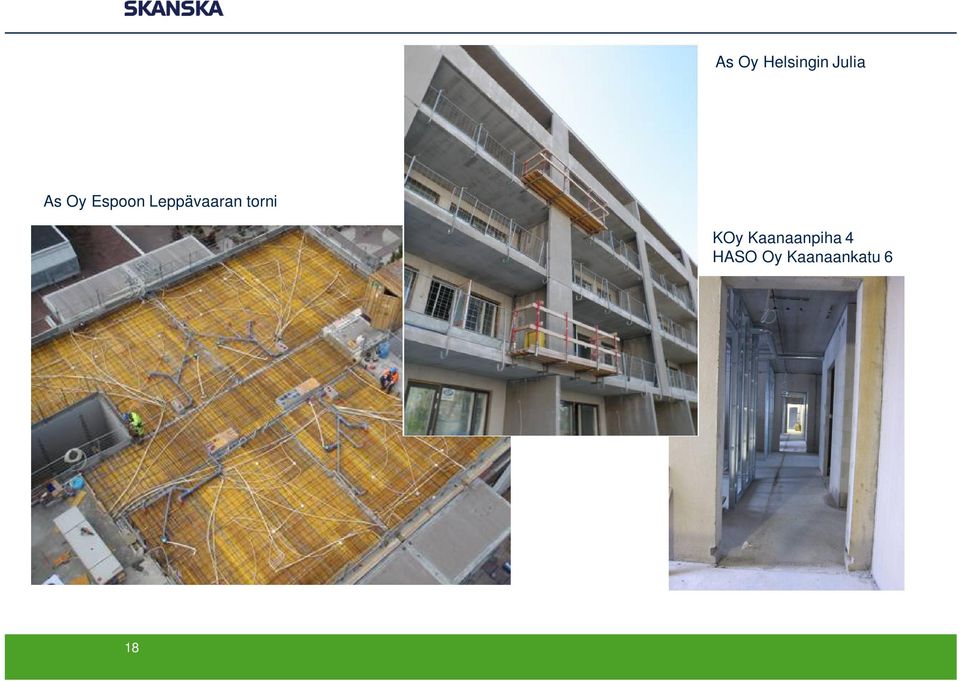 SKANSKA

As Oy Helsingin Julia

As Oy Espoon Leppävaaran torni

KOy Kaanaanpiha 4
HASO Oy Kaanaankatu 6

18